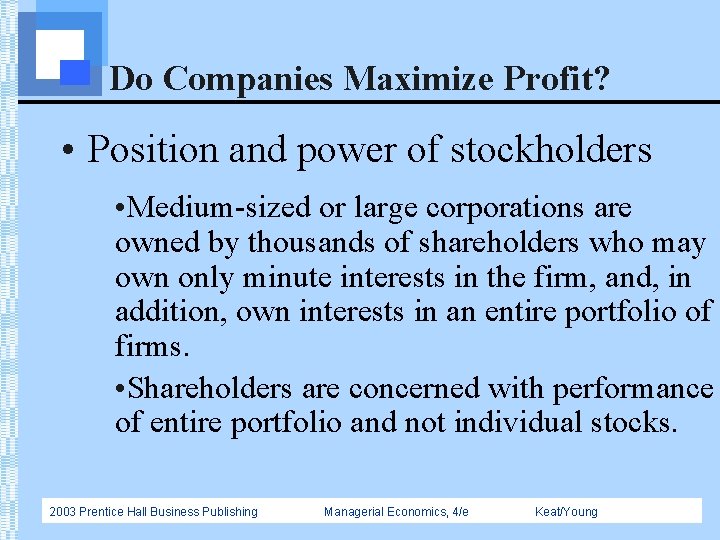 Do Companies Maximize Profit?

• Position and power of stockholders

•Medium-sized or large corporations are owned by thousands of shareholders who may own only minute interests in the firm, and, in addition, own interests in an entire portfolio of firms.

•Shareholders are concerned with performance of entire portfolio and not individual stocks.

2003 Prentice Hall Business Publishing Managerial Economics, 4/e Keat/Young